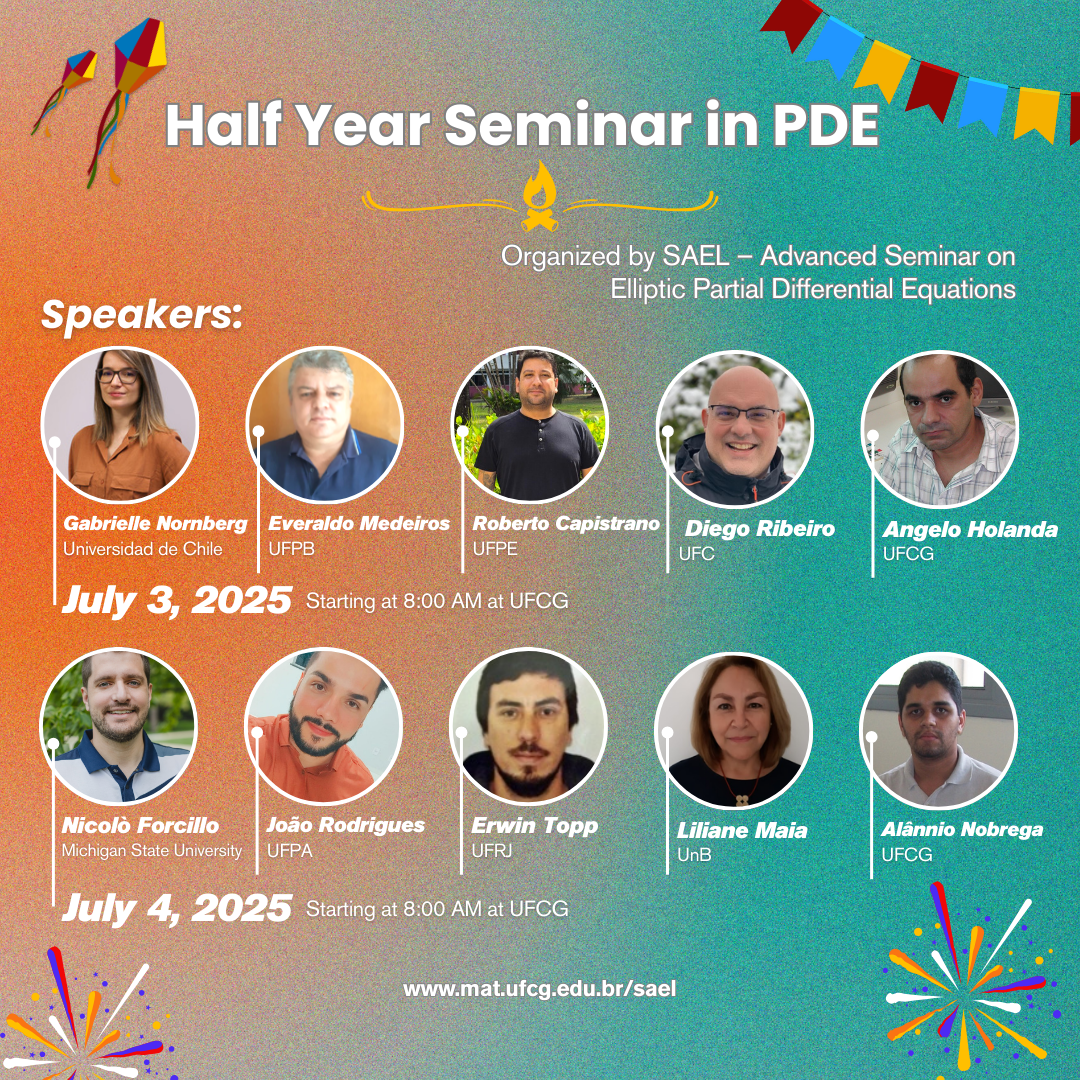 Half Year Seminar in PDE

Organized by SAEL – Advanced Seminar on Elliptic Partial Differential Equations

Speakers:

Gabrielle Nornberg
Universidad de Chile

Everaldo Medeiros
UFPB

Roberto Capistrano
UFPE

Diego Ribeiro
UFC

Angelo Holanda
UFCG

July 3, 2025 Starting at 8:00 AM at UFCG

Nicolò Forcillo
Michigan State University

João Rodrigues
UFPA

Erwin Topp
UFRJ

Liliane Maia
UnB

Alânnio Nobrega
UFCG

July 4, 2025 Starting at 8:00 AM at UFCG

www.mat.ufcg.edu.br/sael